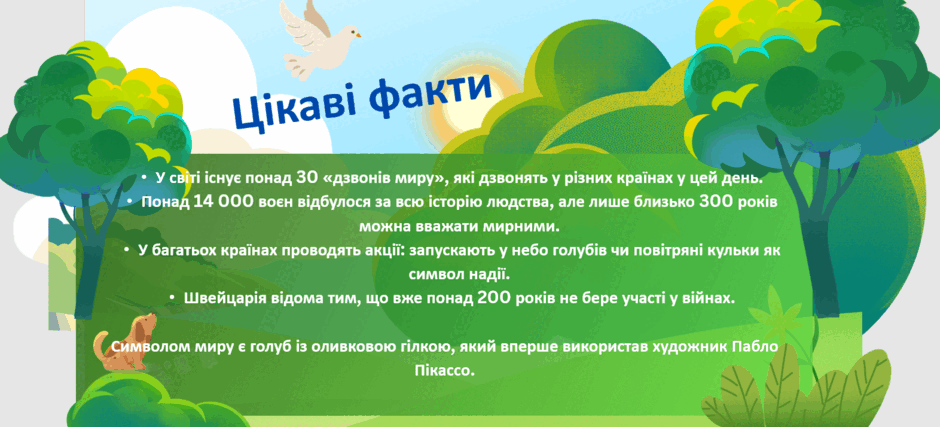 Цікаві факти

• У світі існує понад 30 «дзвонів миру», які дзвонять у різних країнах у цей день.
• Понад 14 000 воєн відбулося за всю історію людства, але лише близько 300 років можна вважати мирними.
• У багатьох країнах проводять акції: запускають у небо голубів чи повітряні кульки як символ надії.
• Швейцарія відома тим, що вже понад 200 років не бере участі у війнах.

Символом миру є голуб із оливковою гілкою, який вперше використав художник Пабло Пікассо.